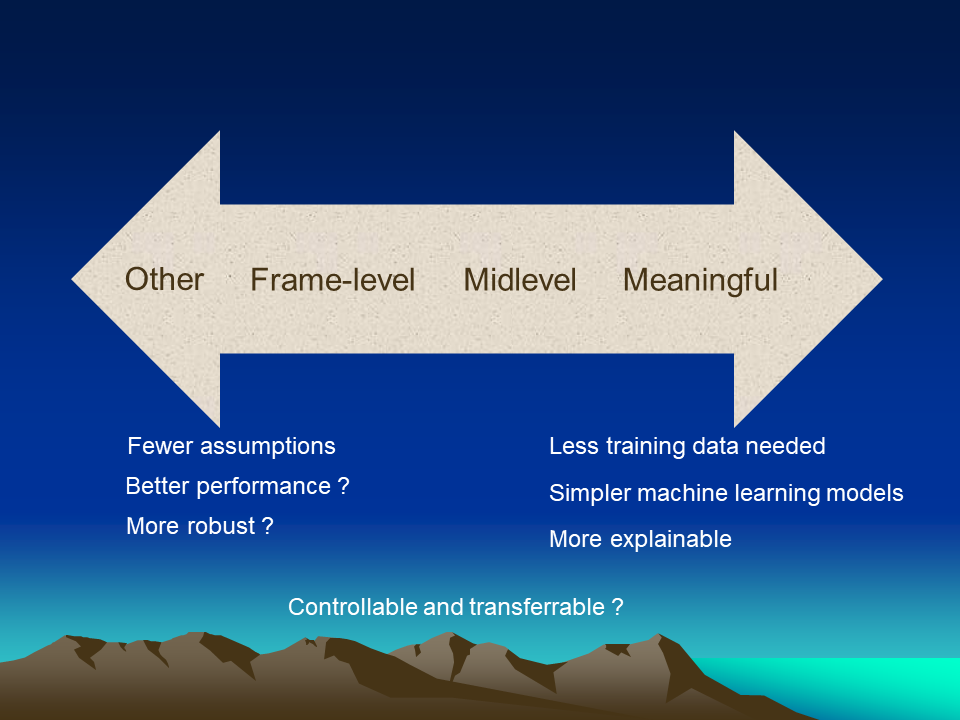 Other Frame-level Midlevel Meaningful

Fewer assumptions
Better performance ?
More robust ?

Less training data needed
Simpler machine learning models
More explainable

Controllable and transferrable ?